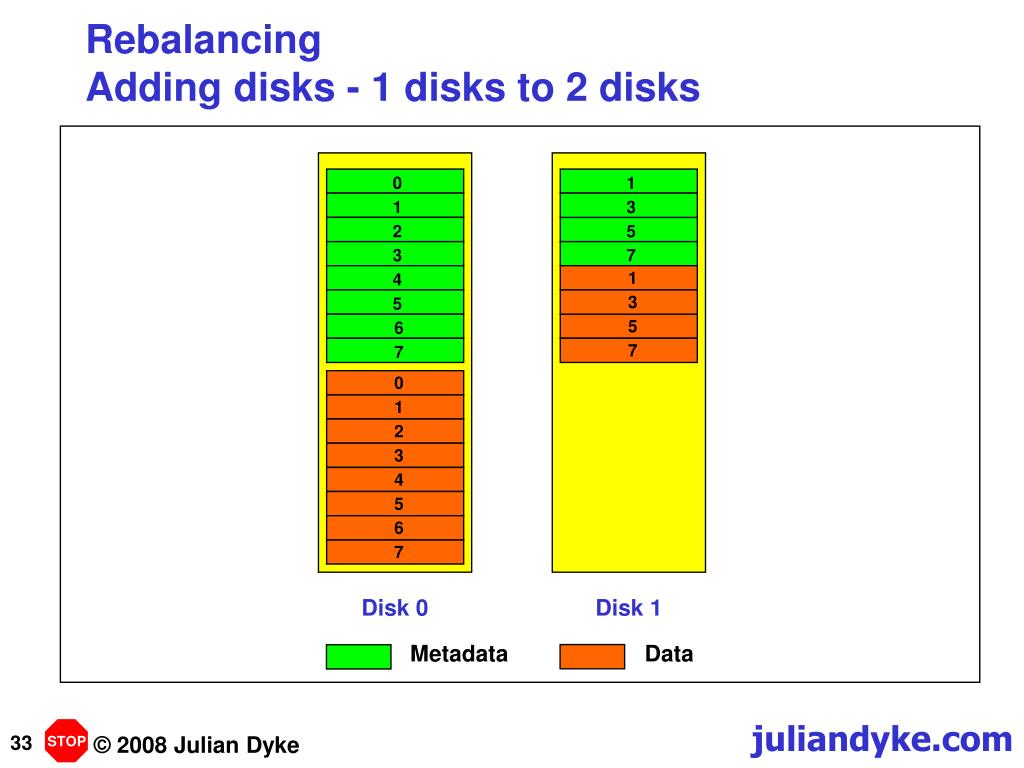 Rebalancing
Adding disks - 1 disks to 2 disks

0
1
2
3
4
5
6
7
0
1
2
3
4
5
6
7

1
3
5
7
1
3
5
7

Disk 0

Disk 1

Metadata

Data

33 STOP © 2008 Julian Dyke

juliandyke.com